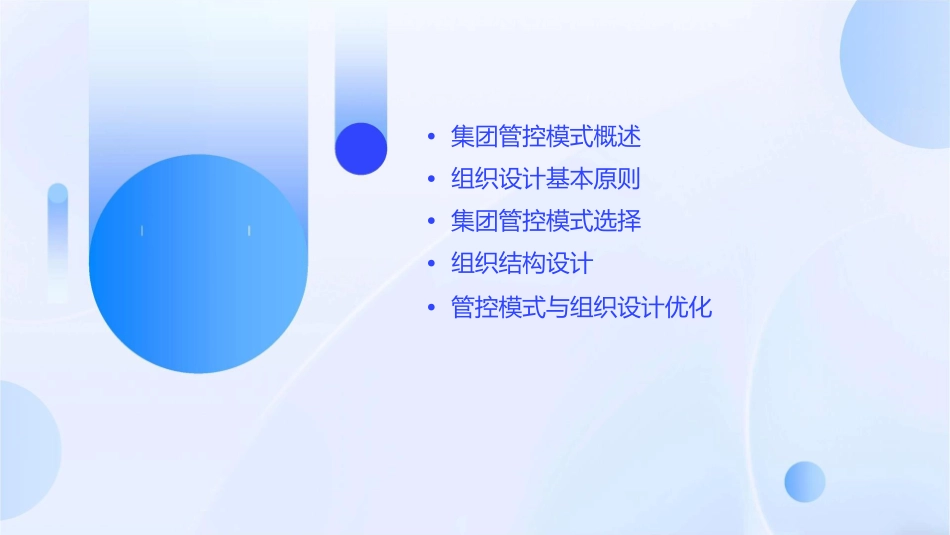 • 集团管控模式概述
• 组织设计基本原则
• 集团管控模式选择
• 组织结构设计
• 管控模式与组织设计优化